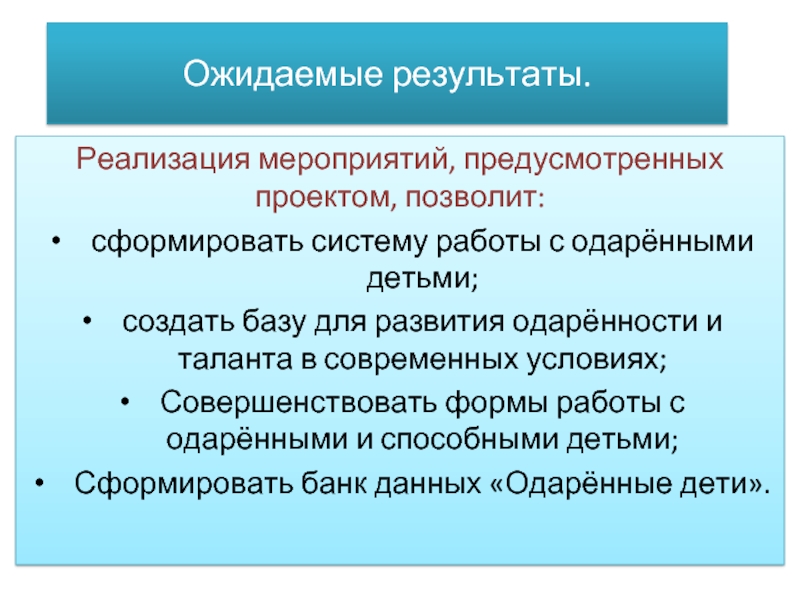 Ожидаемые результаты.

Реализация мероприятий, предусмотренных проектом, позволит:

• сформировать систему работы с одарёнными детьми;
• создать базу для развития одарённости и таланта в современных условиях;
• Совершенствовать формы работы с одарёнными и способными детьми;
• Сформировать банк данных «Одарённые дети».